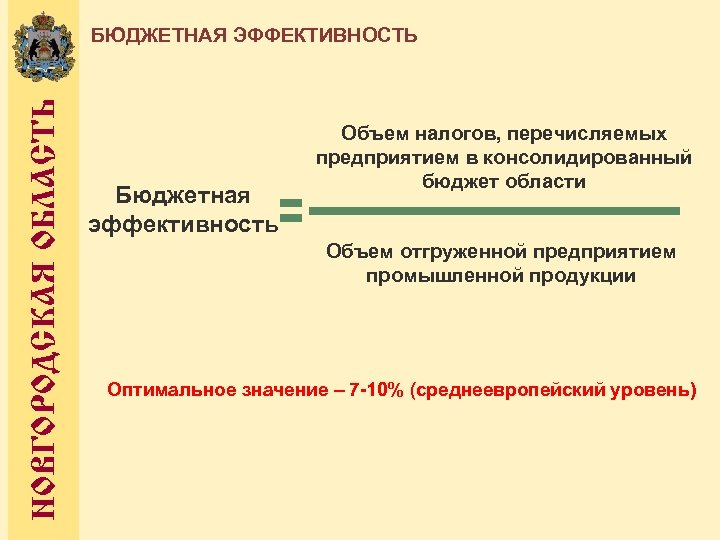 НОВГОРОДСКАЯ ОБЛАСТЬ

БЮДЖЕТНАЯ ЭФФЕКТИВНОСТЬ

Бюджетная эффективность =

Объем налогов, перечисляемых предприятием в консолидированный бюджет области

Объем отгруженной предприятием промышленной продукции

Оптимальное значение – 7-10% (среднеевропейский уровень)